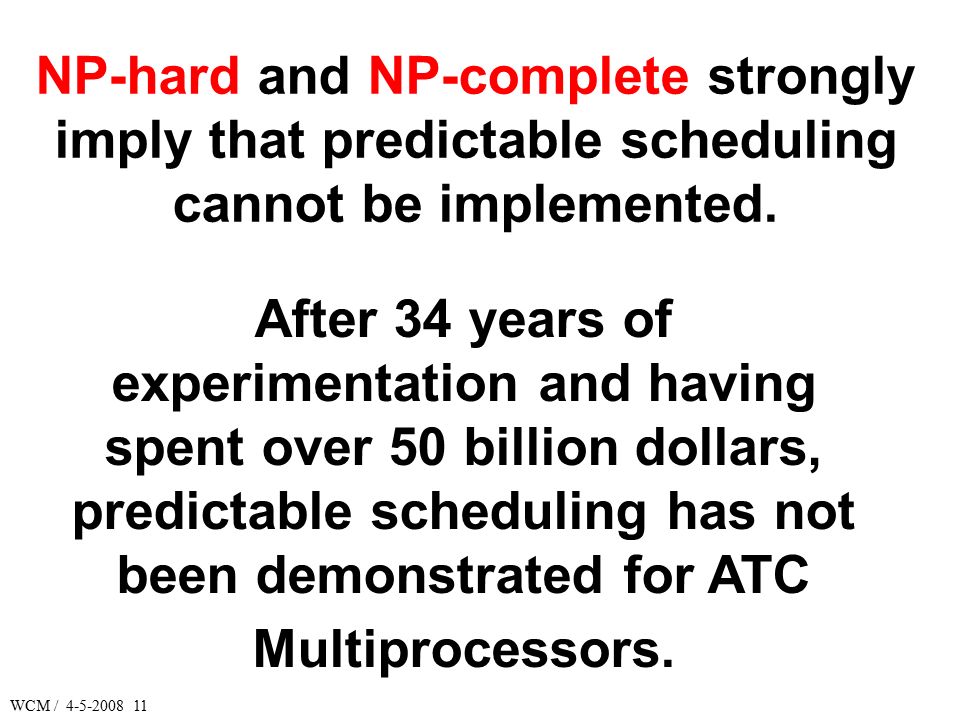 NP-hard and NP-complete strongly imply that predictable scheduling cannot be implemented.

After 34 years of experimentation and having spent over 50 billion dollars, predictable scheduling has not been demonstrated for ATC Multiprocessors.

WCM / 4-5-2008 11